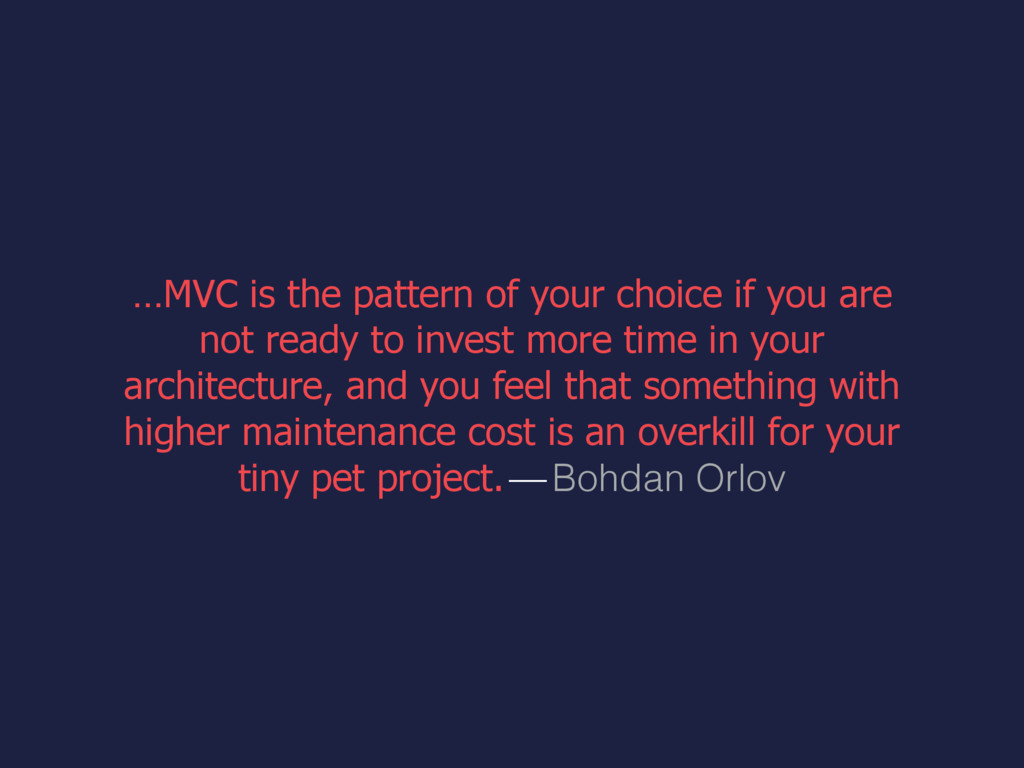 …MVC is the pattern of your choice if you are not ready to invest more time in your architecture, and you feel that something with higher maintenance cost is an overkill for your tiny pet project. —Bohdan Orlov